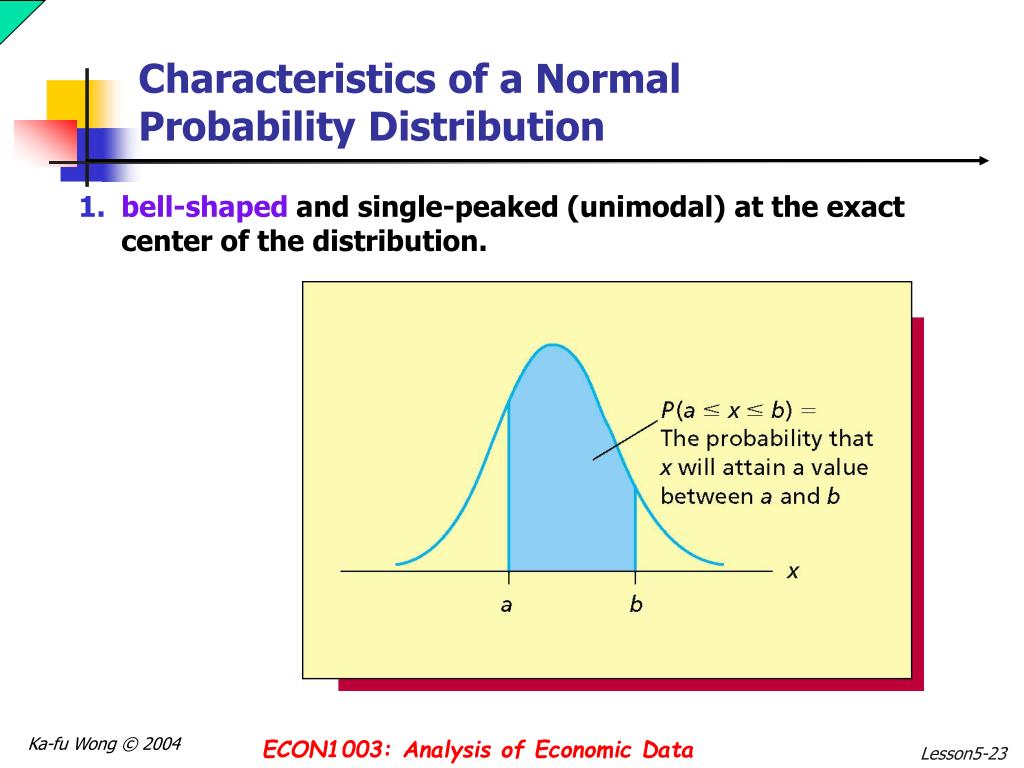 Characteristics of a Normal Probability Distribution

1. bell-shaped and single-peaked (unimodal) at the exact center of the distribution.

$P(a \leq x \leq b) =$
The probability that $x$ will attain a value between $a$ and $b$

$x$

$a$

$b$

Ka-fu Wong © 2004

ECON1003: Analysis of Economic Data

Lesson5-23